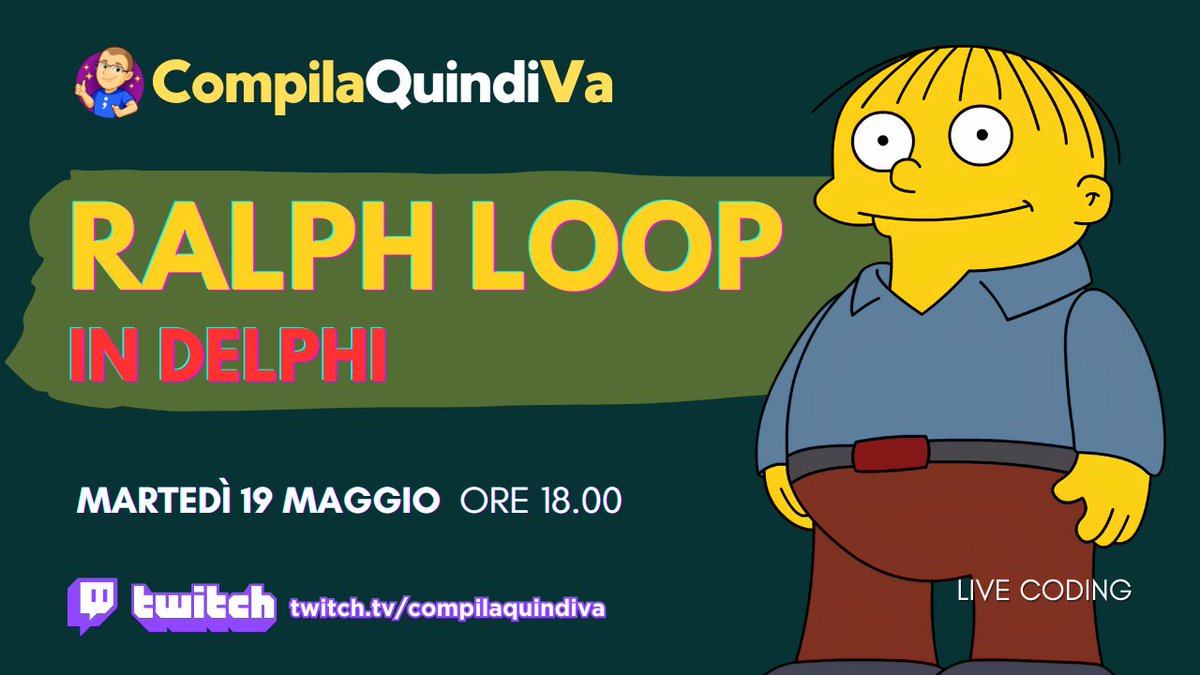 CompilaQuindiVa

RALPH LOOP
IN DELPHI

MARTEDÌ 19 MAGGIO ORE 18.00

twitch twitch.tv/compilaquindiva

LIVE CODING